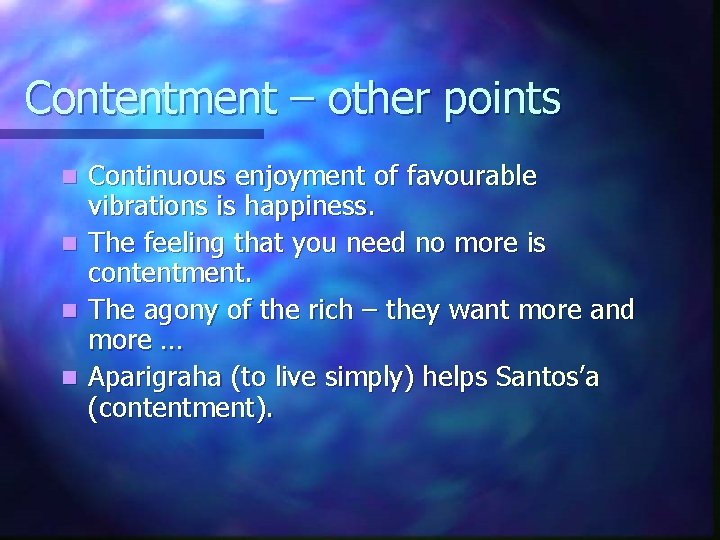 Contentment – other points

- Continuous enjoyment of favourable vibrations is happiness.
- The feeling that you need no more is contentment.
- The agony of the rich – they want more and more …
- Aparigraha (to live simply) helps Santos’a (contentment).